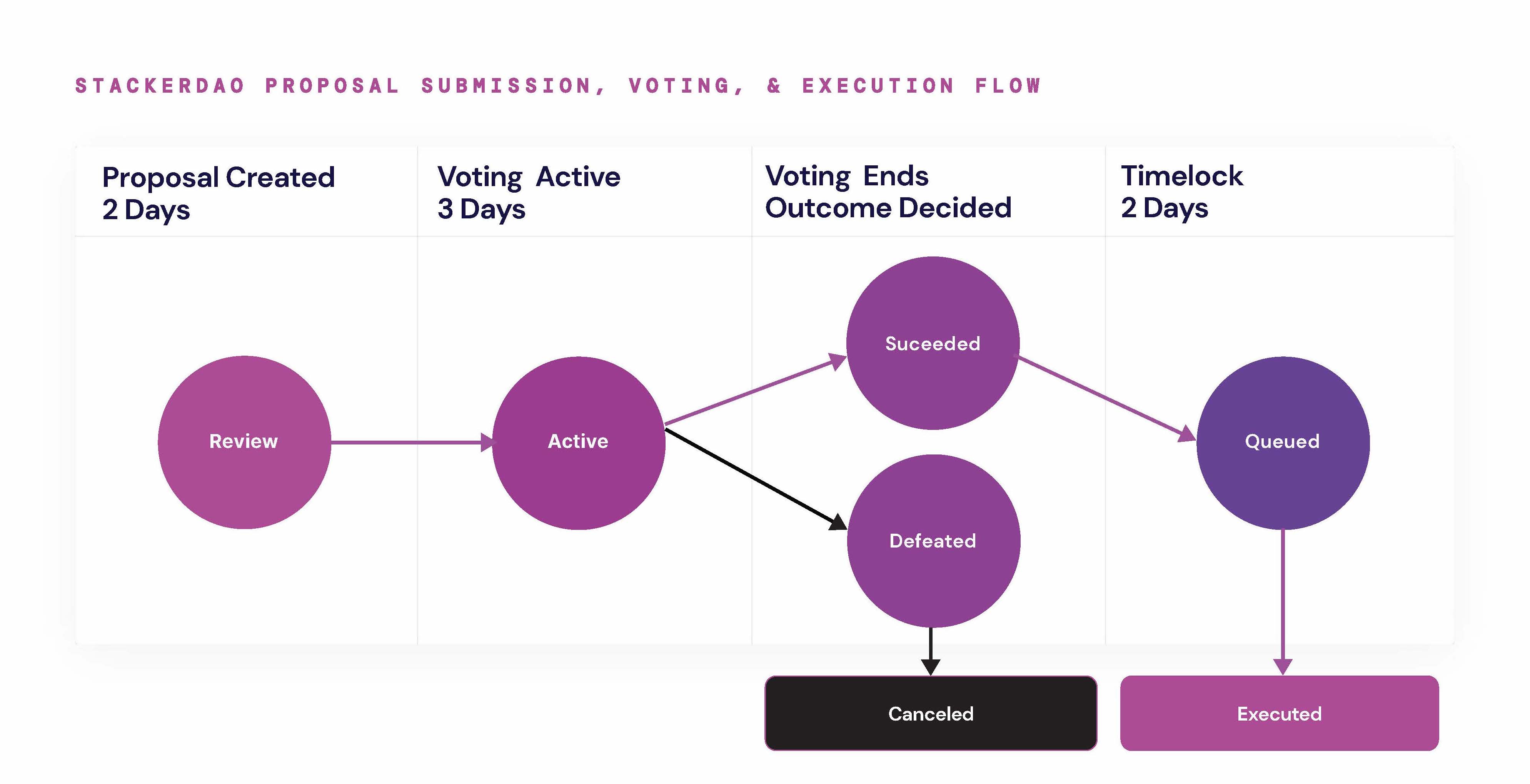 STACKERDAO PROPOSAL SUBMISSION, VOTING, & EXECUTION FLOW

Proposal Created
2 Days

Voting Active
3 Days

Voting Ends
Outcome Decided

Timelock
2 Days

Review

Active

Suceeded

Defeated

Queued

Canceled

Executed